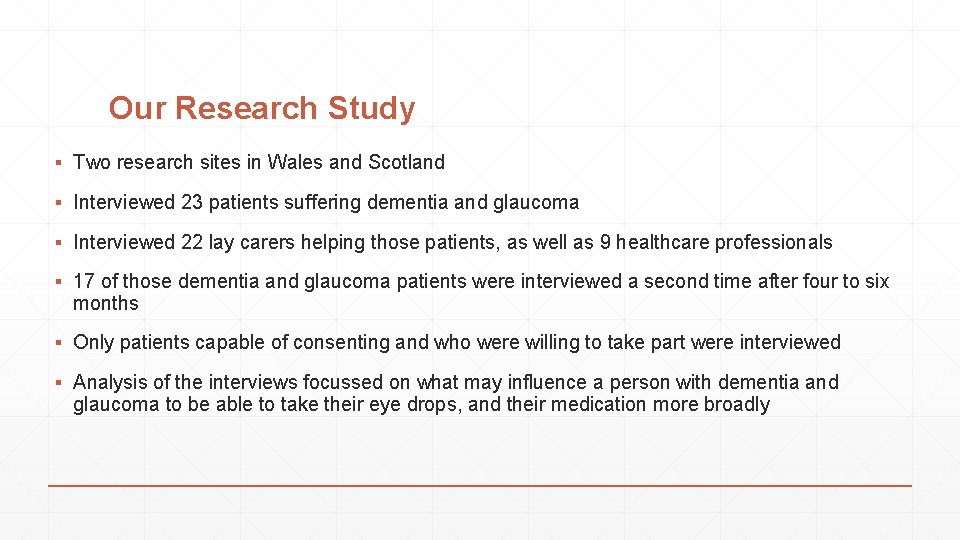 Our Research Study

▪ Two research sites in Wales and Scotland

▪ Interviewed 23 patients suffering dementia and glaucoma

▪ Interviewed 22 lay carers helping those patients, as well as 9 healthcare professionals

▪ 17 of those dementia and glaucoma patients were interviewed a second time after four to six months

▪ Only patients capable of consenting and who were willing to take part were interviewed

▪ Analysis of the interviews focussed on what may influence a person with dementia and glaucoma to be able to take their eye drops, and their medication more broadly